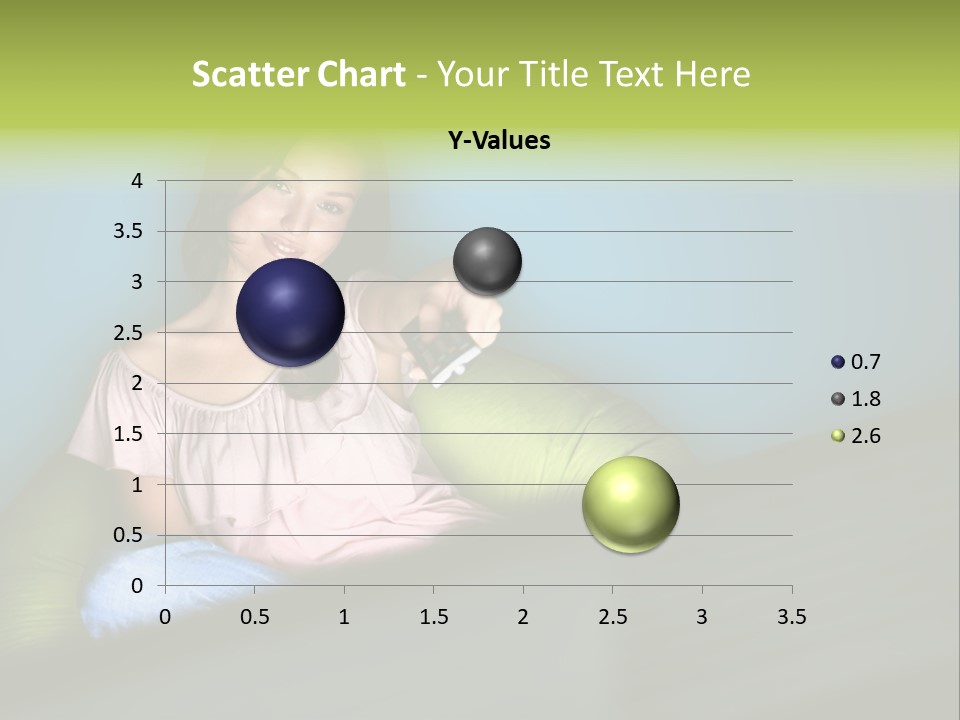 Scatter Chart - Your Title Text Here

Y-Values

4
3.5
3
2.5
2
1.5
1
0.5
0

0 0.5 1 1.5 2 2.5 3 3.5

0.7
1.8
2.6